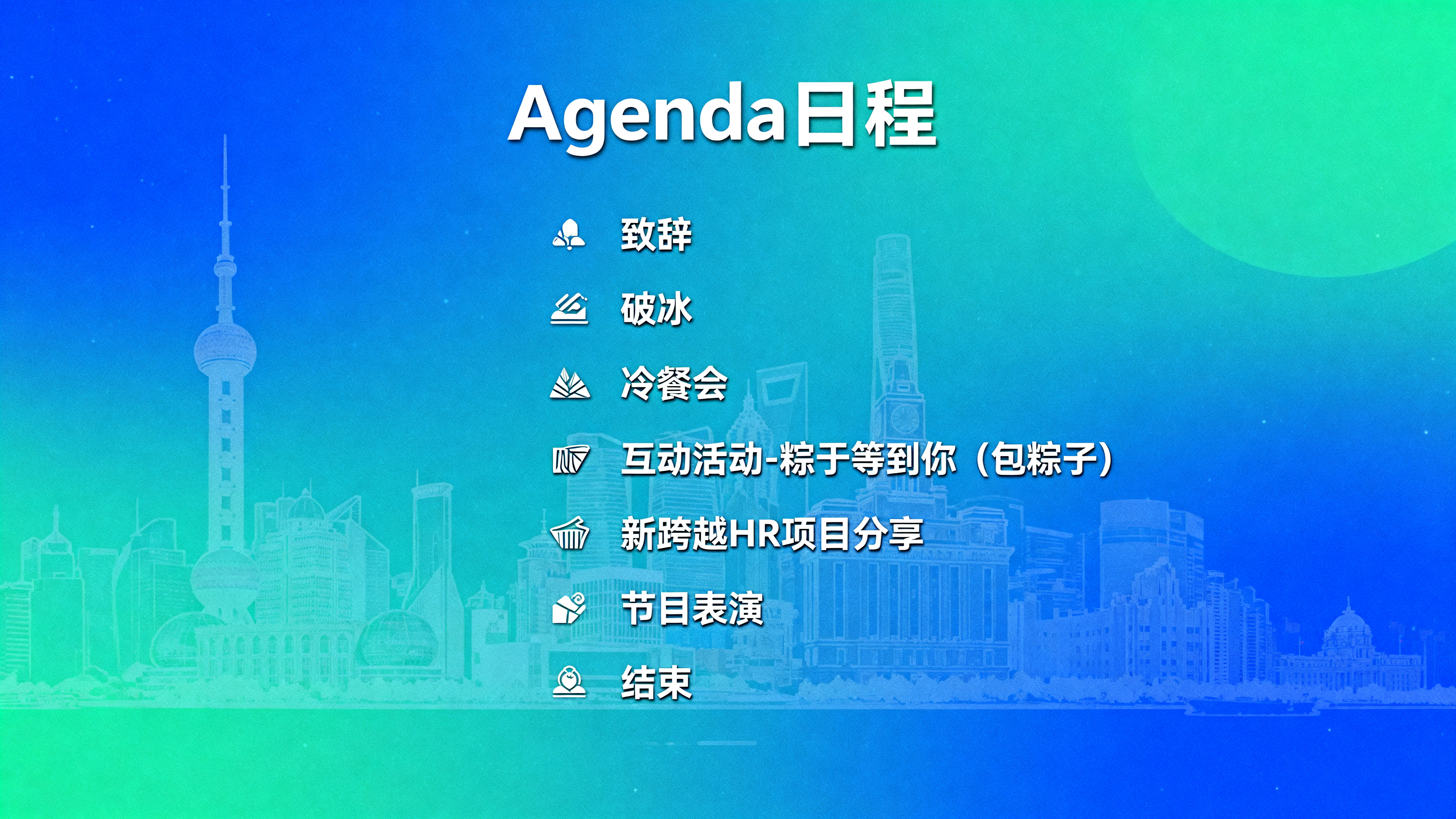 Agenda日程

致辞

破冰

冷餐会

互动活动-粽于等到你（包粽子）

新跨越HR项目分享

节目表演

结束